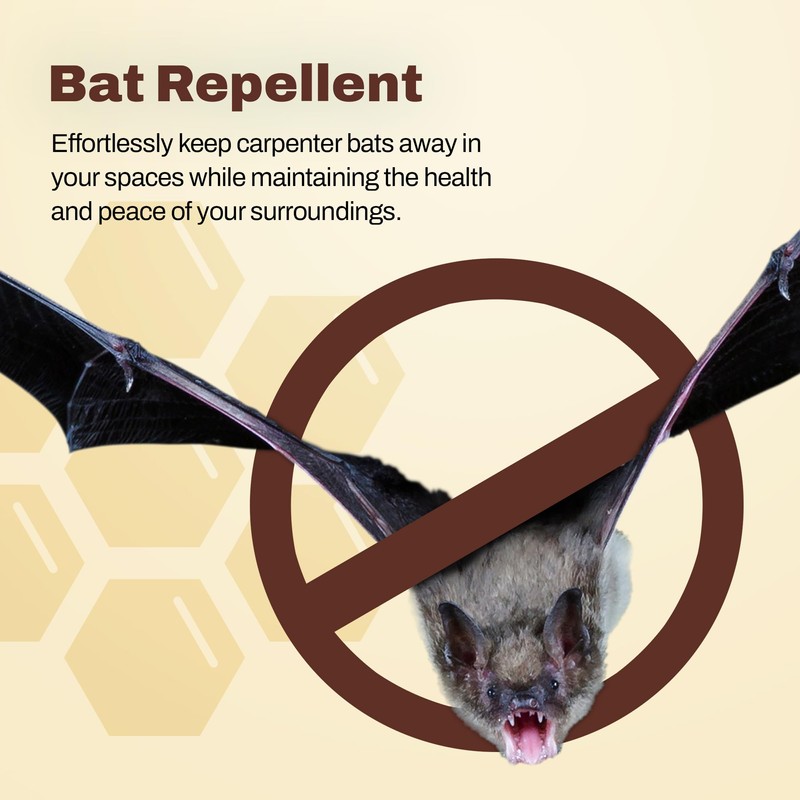 Bat Repellent

Effortlessly keep carpenter bats away in your spaces while maintaining the health and peace of your surroundings.